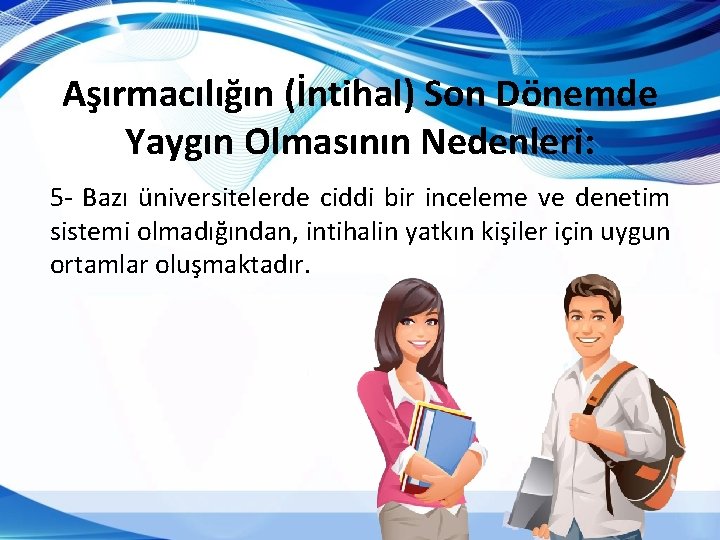 Aşırmacılığın (İntihal) Son Dönemde Yaygın Olmasının Nedenleri:

5- Bazı üniversitelerde ciddi bir inceleme ve denetim sistemi olmadığından, intihalin yatkın kişiler için uygun ortamlar oluşmaktadır.